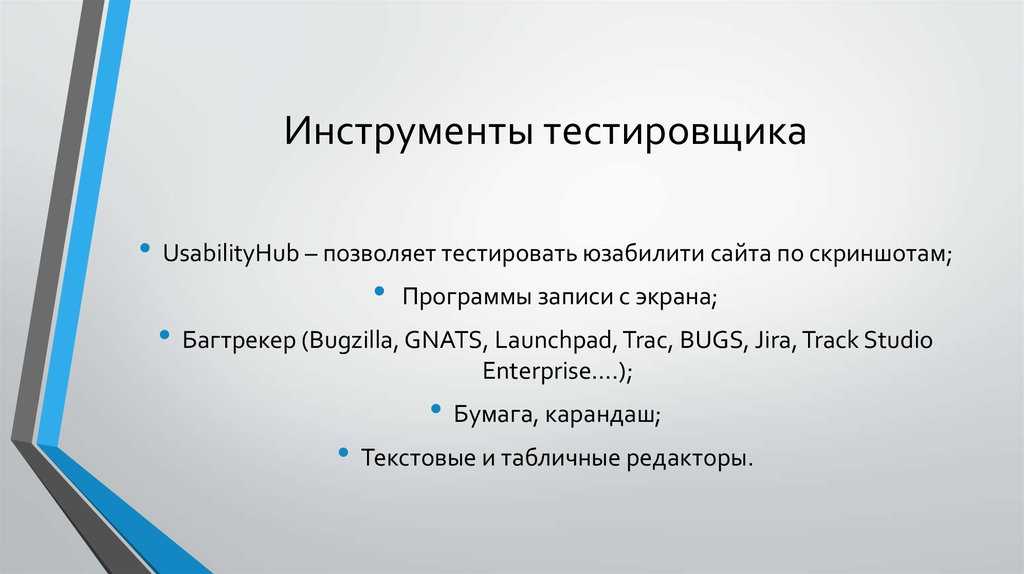 Инструменты тестировщика

• UsabilityHub – позволяет тестировать юзабилити сайта по скриншотам;
• Программы записи с экрана;
• Багтрекер (Bugzilla, GNATS, Launchpad, Trac, BUGS, Jira, Track Studio Enterprise….);
• Бумага, карандаш;
• Текстовые и табличные редакторы.